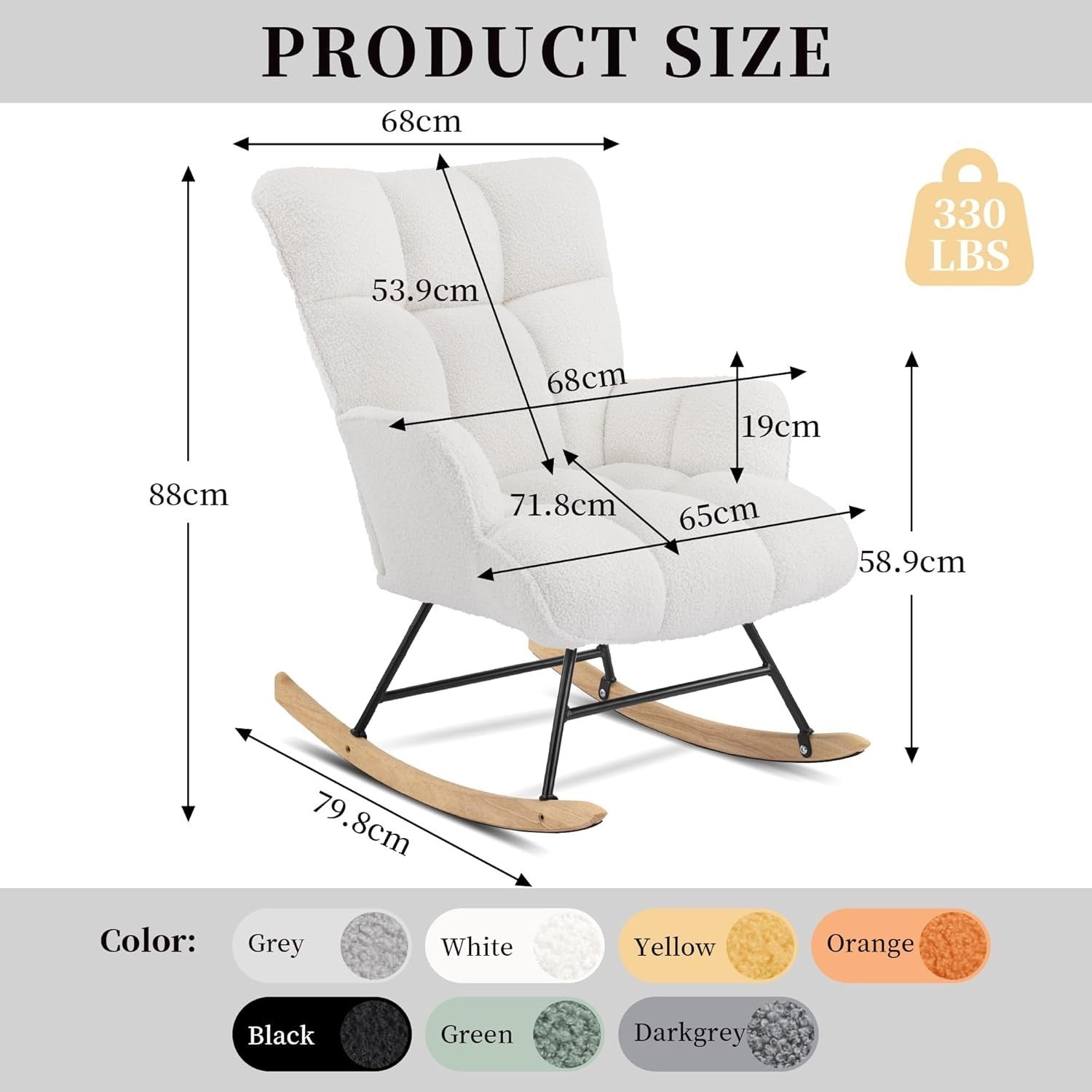 PRODUCT SIZE

68cm

330 LBS

53.9cm

68cm

19cm

88cm

71.8cm

65cm

58.9cm

79.8cm

Color: Grey White Yellow Orange

Black Green Darkgrey